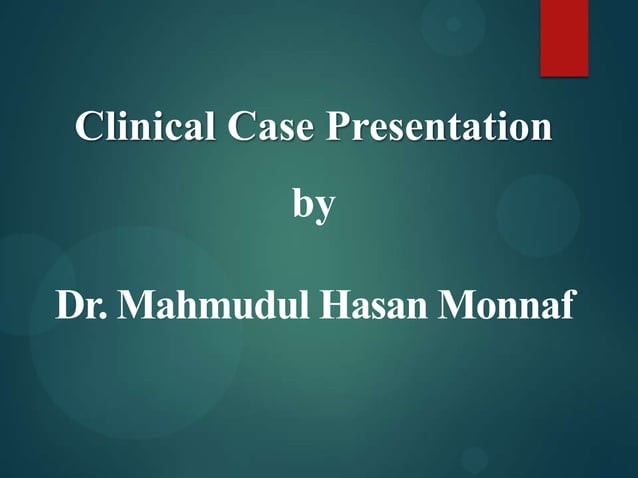 Clinical Case Presentation

by

Dr. Mahmudul Hasan Monnaf